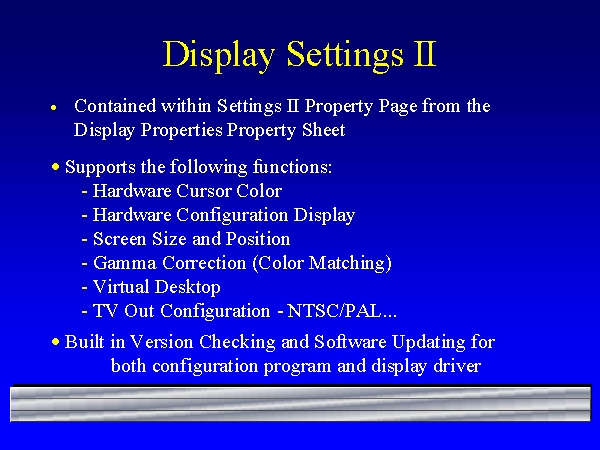 Display Settings II

• Contained within Settings II Property Page from the Display Properties Property Sheet

• Supports the following functions:
- Hardware Cursor Color
- Hardware Configuration Display
- Screen Size and Position
- Gamma Correction (Color Matching)
- Virtual Desktop
- TV Out Configuration - NTSC/PAL...

• Built in Version Checking and Software Updating for both configuration program and display driver